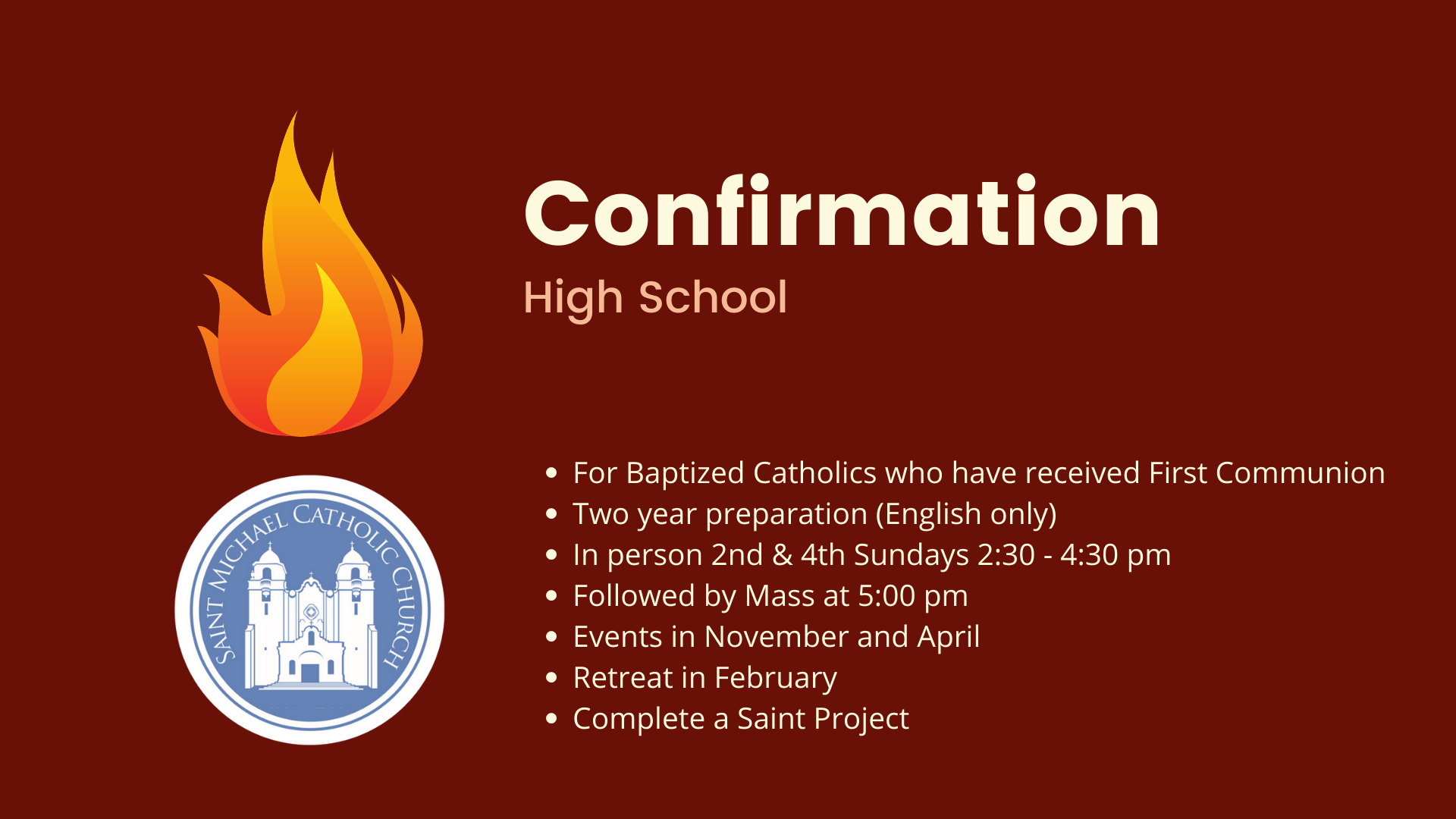 Confirmation

High School

SAINT MICHAEL CATHOLIC CHURCH

- For Baptized Catholics who have received First Communion
- Two year preparation (English only)
- In person 2nd & 4th Sundays 2:30 - 4:30 pm
- Followed by Mass at 5:00 pm
- Events in November and April
- Retreat in February
- Complete a Saint Project